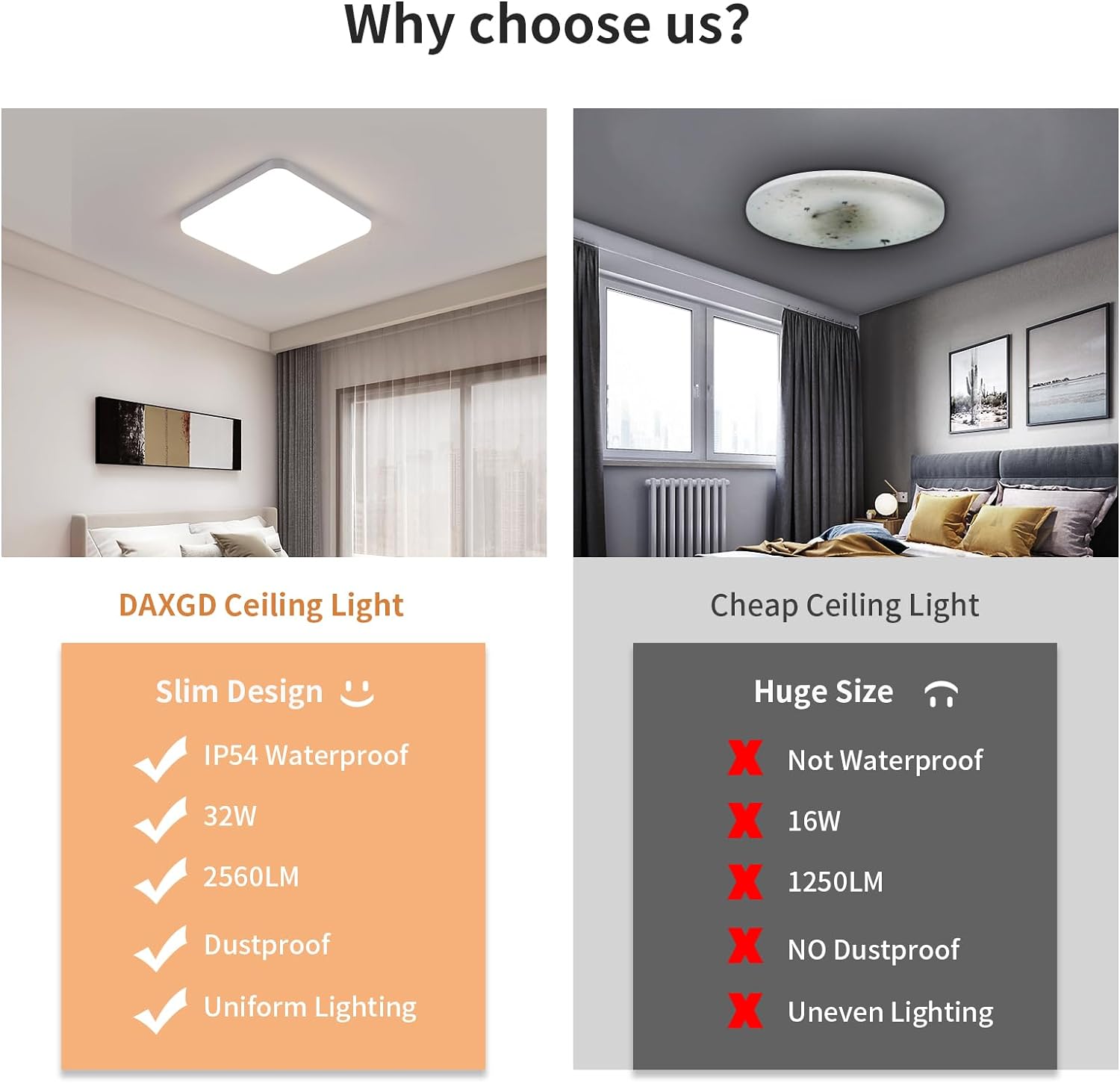 Why choose us?

DAXGD Ceiling Light

Slim Design

IP54 Waterproof

32W

2560LM

Dustproof

Uniform Lighting

Cheap Ceiling Light

Huge Size

Not Waterproof

16W

1250LM

NO Dustproof

Uneven Lighting